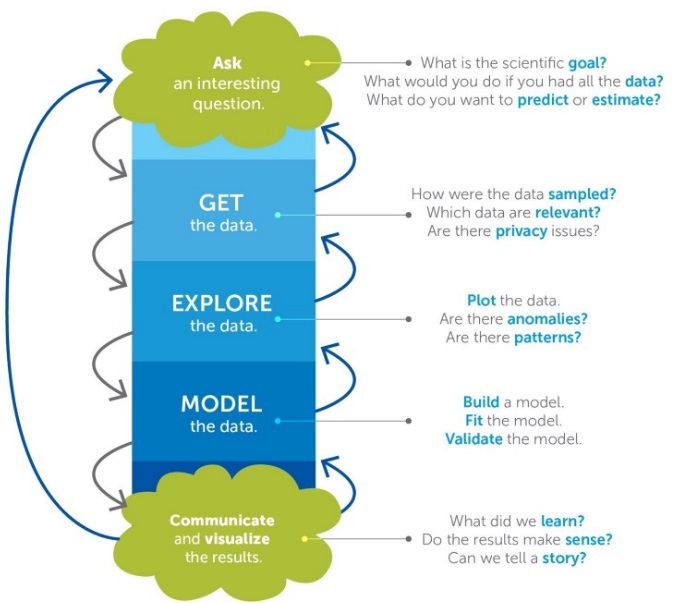 Ask
an interesting question.

What is the scientific goal?
What would you do if you had all the data?
What do you want to predict or estimate?

GET
the data.

How were the data sampled?
Which data are relevant?
Are there privacy issues?

EXPLORE
the data.

Plot the data.
Are there anomalies?
Are there patterns?

MODEL
the data.

Build a model.
Fit the model.
Validate the model.

Communicate and visualize the results.

What did we learn?
Do the results make sense?
Can we tell a story?